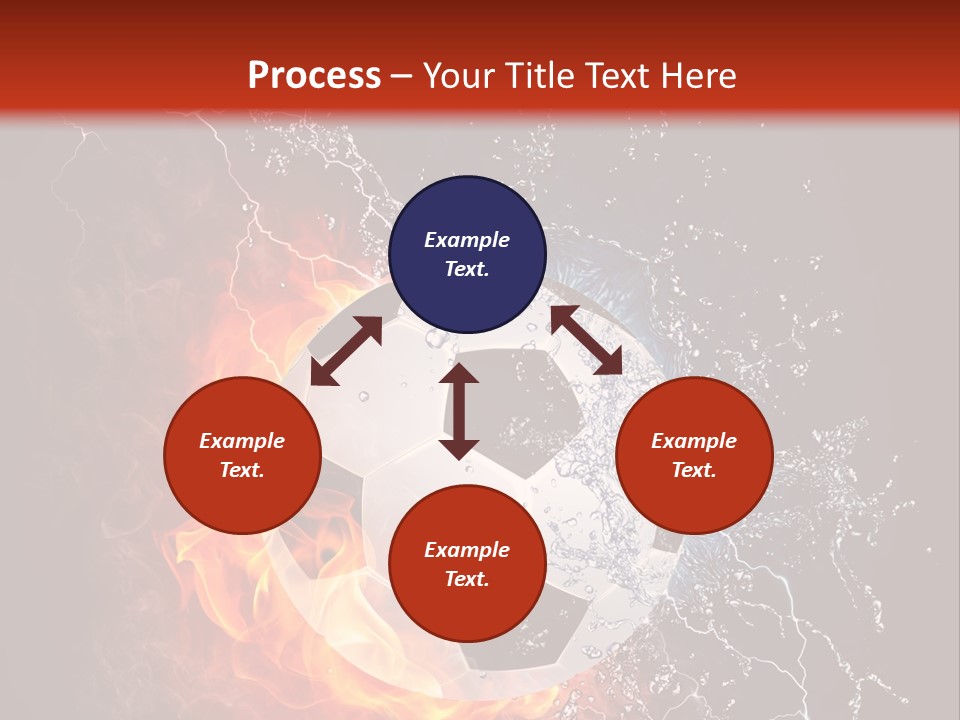 Process – Your Title Text Here

Example Text.

Example Text.

Example Text.

Example Text.